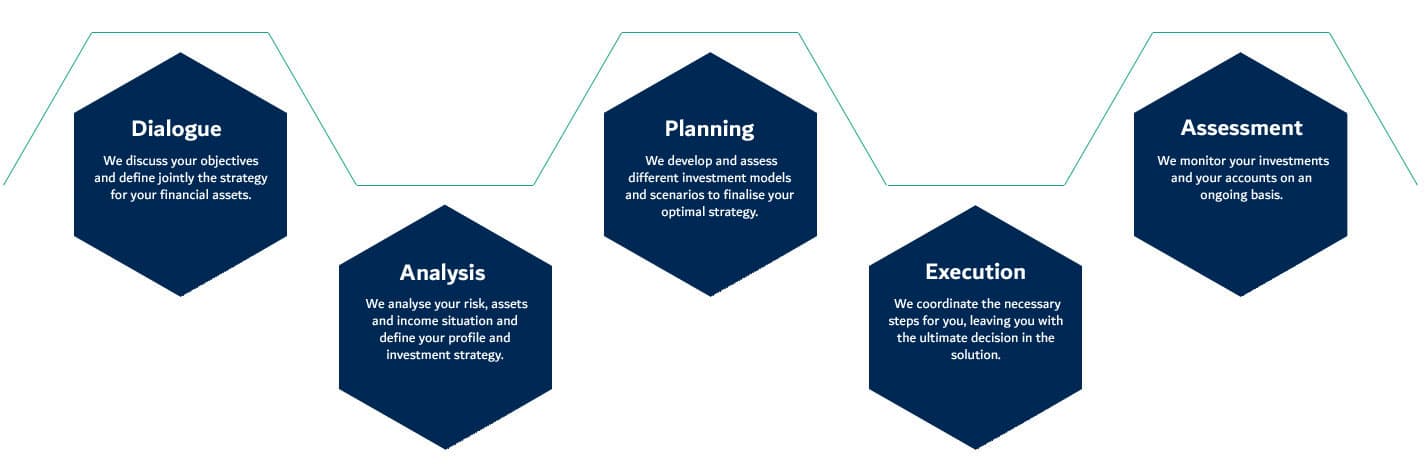 Dialogue

We discuss your objectives and define jointly the strategy for your financial assets.

Analysis

We analyse your risk, assets and income situation and define your profile and investment strategy.

Planning

We develop and assess different investment models and scenarios to finalise your optimal strategy.

Execution

We coordinate the necessary steps for you, leaving you with the ultimate decision in the solution.

Assessment

We monitor your investments and your accounts on an ongoing basis.